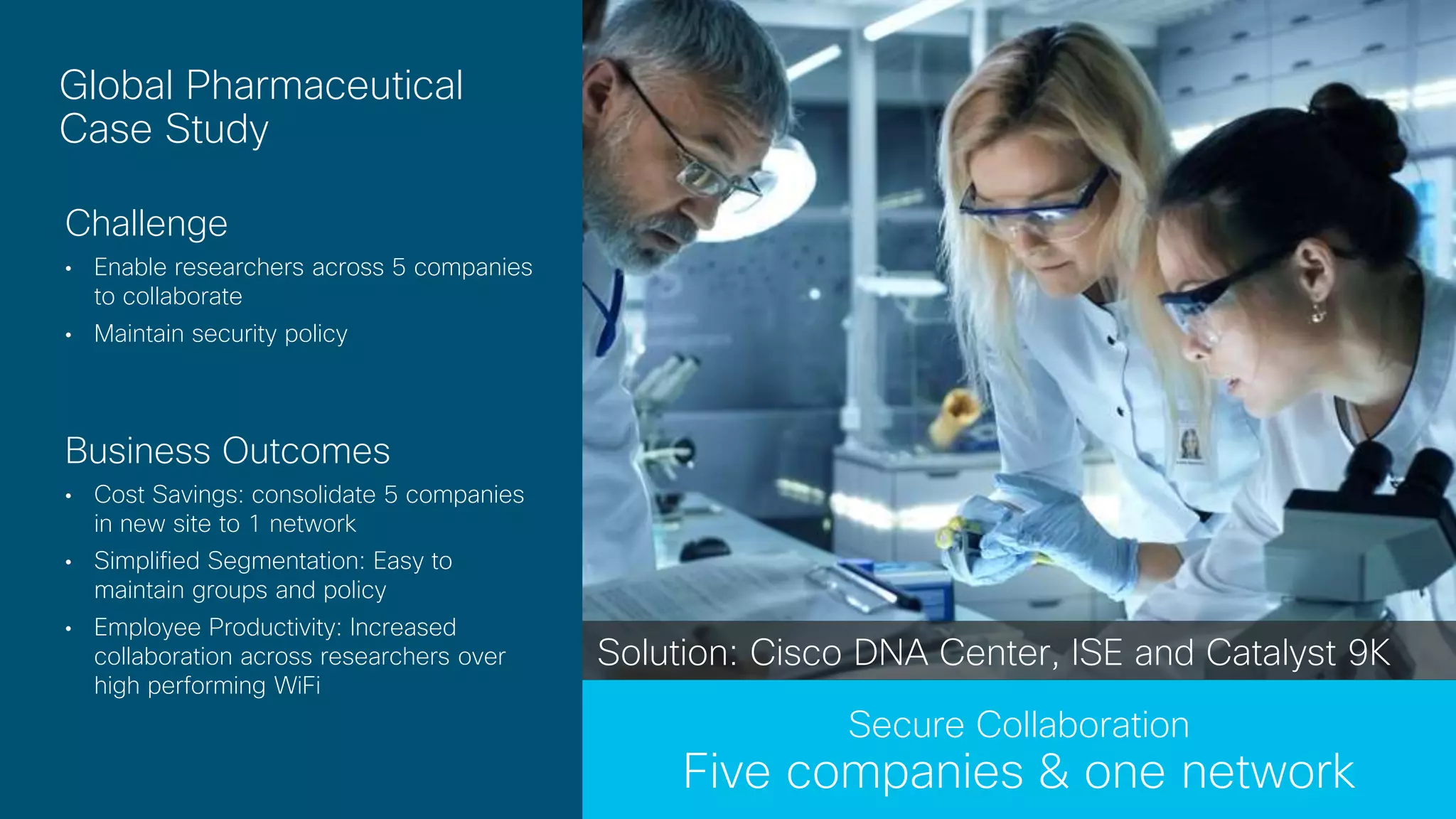 Global Pharmaceutical Case Study

Challenge

• Enable researchers across 5 companies to collaborate
• Maintain security policy

Business Outcomes

• Cost Savings: consolidate 5 companies in new site to 1 network
• Simplified Segmentation: Easy to maintain groups and policy
• Employee Productivity: Increased collaboration across researchers over high performing WiFi

Solution: Cisco DNA Center, ISE and Catalyst 9K

Secure Collaboration
Five companies & one network